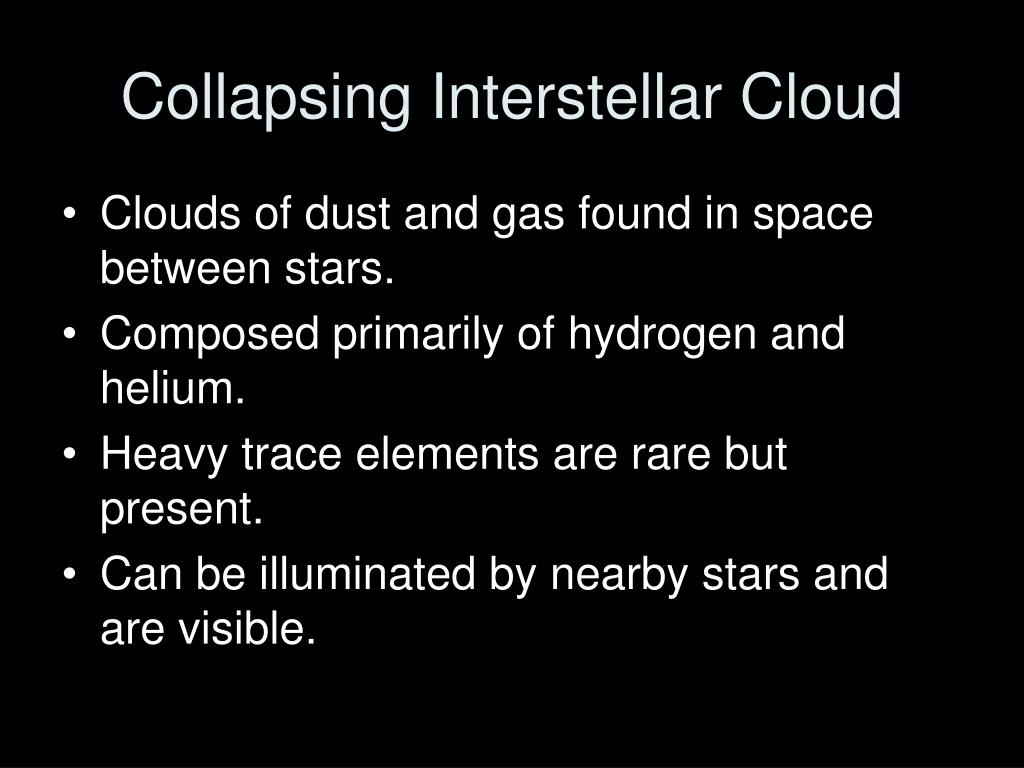 Collapsing Interstellar Cloud

• Clouds of dust and gas found in space between stars.
• Composed primarily of hydrogen and helium.
• Heavy trace elements are rare but present.
• Can be illuminated by nearby stars and are visible.